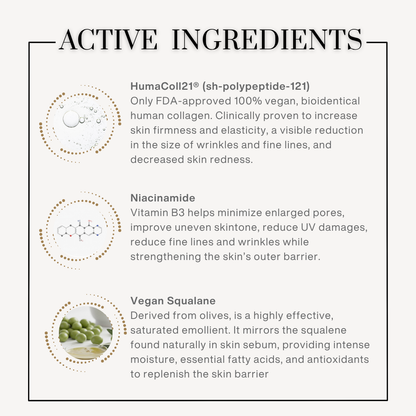 ACTIVE INGREDIENTS

HumaColl21® (sh-polypeptide-121)
Only FDA-approved 100% vegan, bioidentical human collagen. Clinically proven to increase skin firmness and elasticity, a visible reduction in the size of wrinkles and fine lines, and decreased skin redness.

Niacinamide
Vitamin B3 helps minimize enlarged pores, improve uneven skintone, reduce UV damages, reduce fine lines and wrinkles while strengthening the skin's outer barrier.

Vegan Squalane
Derived from olives, is a highly effective, saturated emollient. It mirrors the squalene found naturally in skin sebum, providing intense moisture, essential fatty acids, and antioxidants to replenish the skin barrier